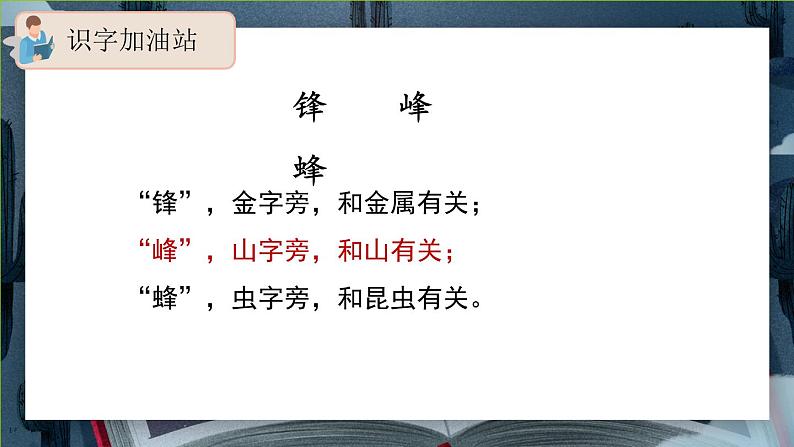 识字加油站

锋　峰

蜂

“锋”，金字旁，和金属有关；

“峰”，山字旁，和山有关；

“蜂”，虫字旁，和昆虫有关。